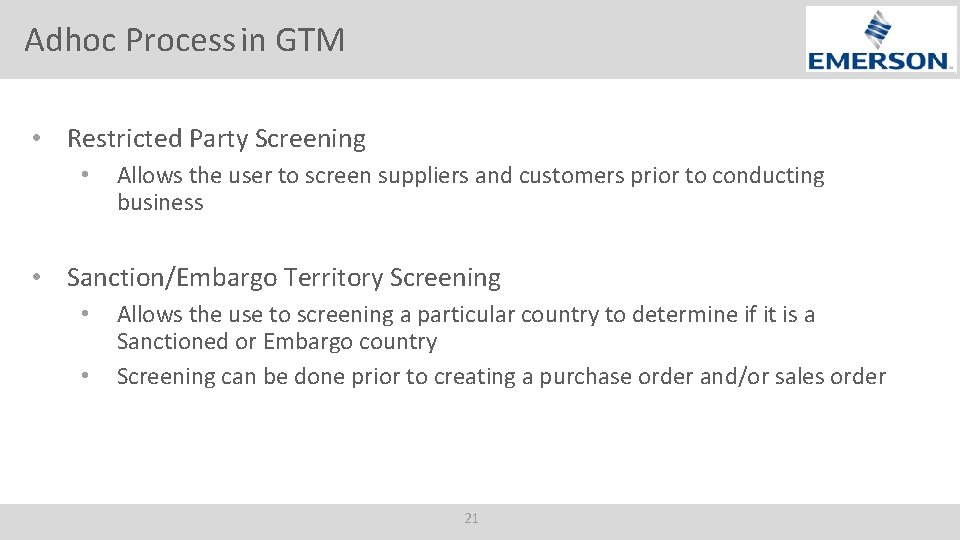 Adhoc Process in GTM

EMERSON.

• Restricted Party Screening
  • Allows the user to screen suppliers and customers prior to conducting business

• Sanction/Embargo Territory Screening
  • Allows the use to screening a particular country to determine if it is a Sanctioned or Embargo country
  • Screening can be done prior to creating a purchase order and/or sales order

21